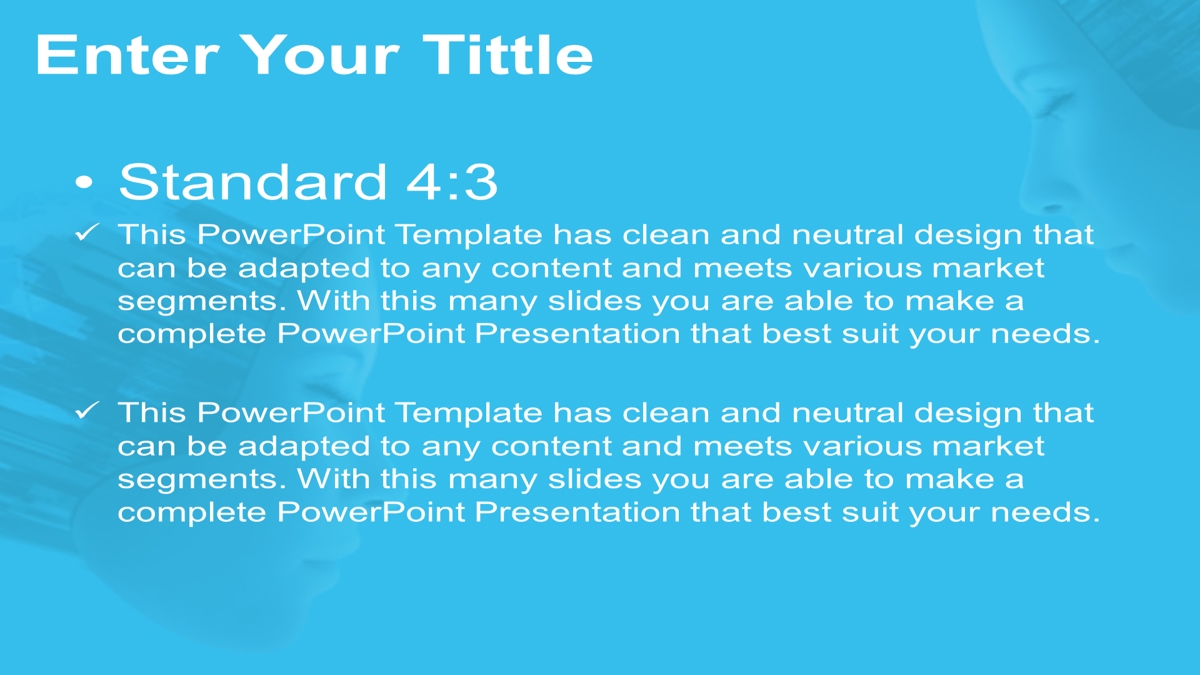 Enter Your Tittle

• Standard 4:3

✓ This PowerPoint Template has clean and neutral design that can be adapted to any content and meets various market segments. With this many slides you are able to make a complete PowerPoint Presentation that best suit your needs.

✓ This PowerPoint Template has clean and neutral design that can be adapted to any content and meets various market segments. With this many slides you are able to make a complete PowerPoint Presentation that best suit your needs.